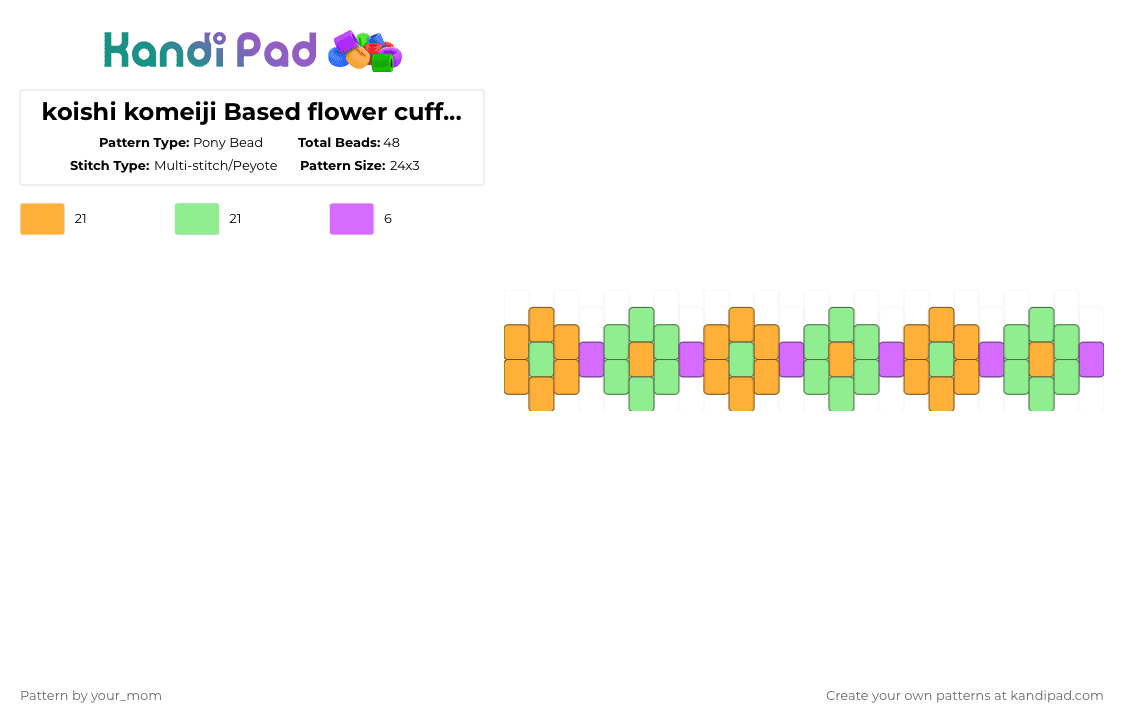 Kandi Pad

koishi komeiji Based flower cuff...

Pattern Type: Pony Bead  Total Beads: 48
Stitch Type: Multi-stitch/Peyote  Pattern Size: 24x3

21  21  6

Pattern by your_mom

Create your own patterns at kandipad.com